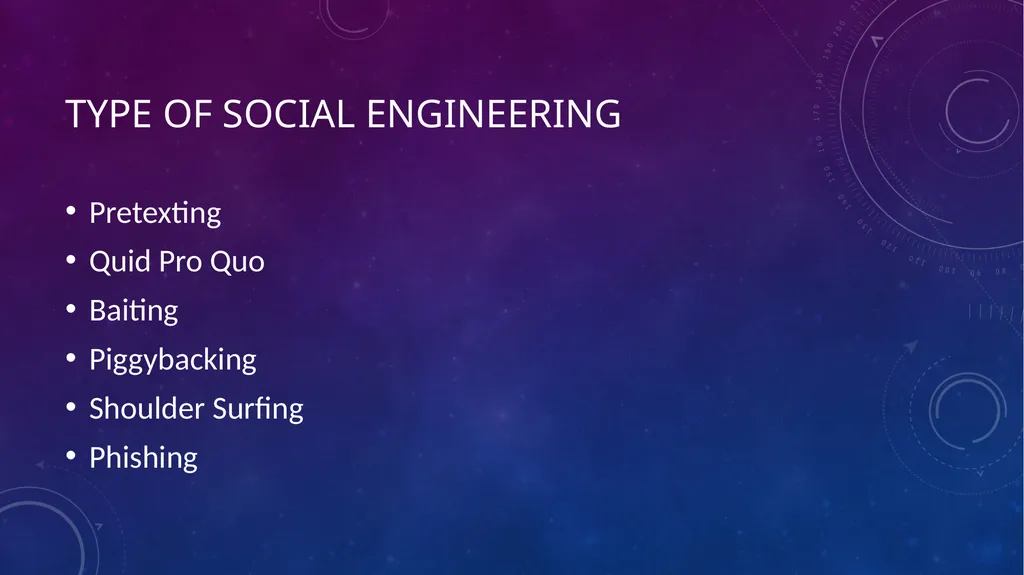 TYPE OF SOCIAL ENGINEERING

• Pretexting
• Quid Pro Quo
• Baiting
• Piggybacking
• Shoulder Surfing
• Phishing